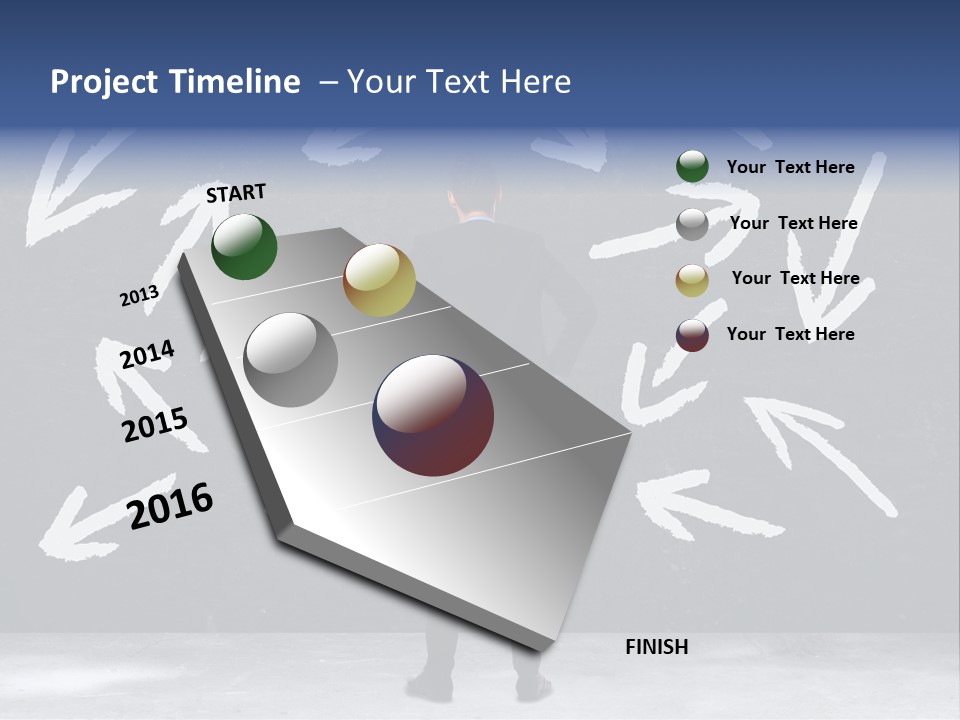 Project Timeline – Your Text Here

START

2013

2014

2015

2016

FINISH

Your Text Here

Your Text Here

Your Text Here

Your Text Here